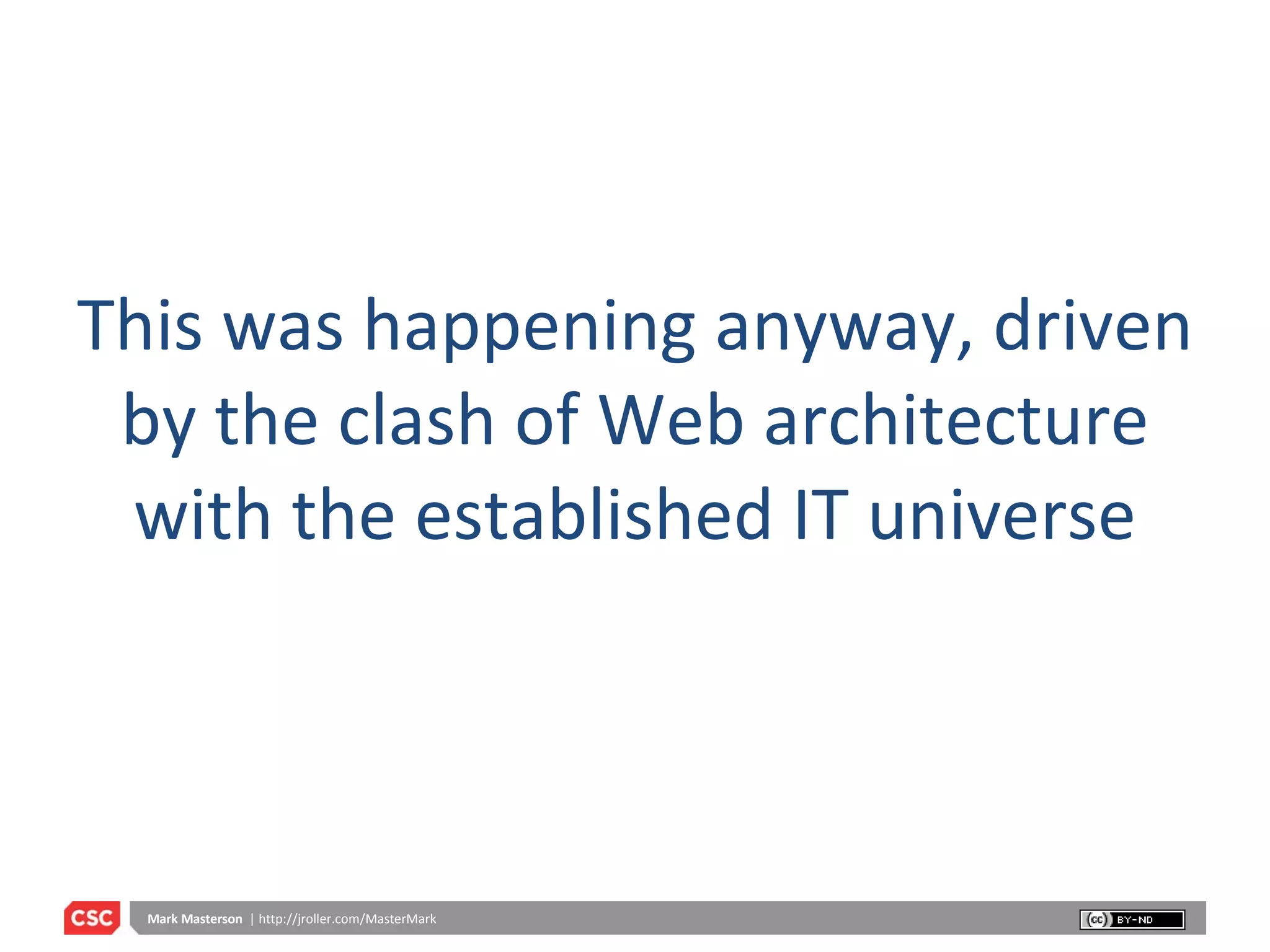 This was happening anyway, driven by the clash of Web architecture with the established IT universe

CSC Mark Masterson | http://jroller.com/MasterMark

cc BY-ND